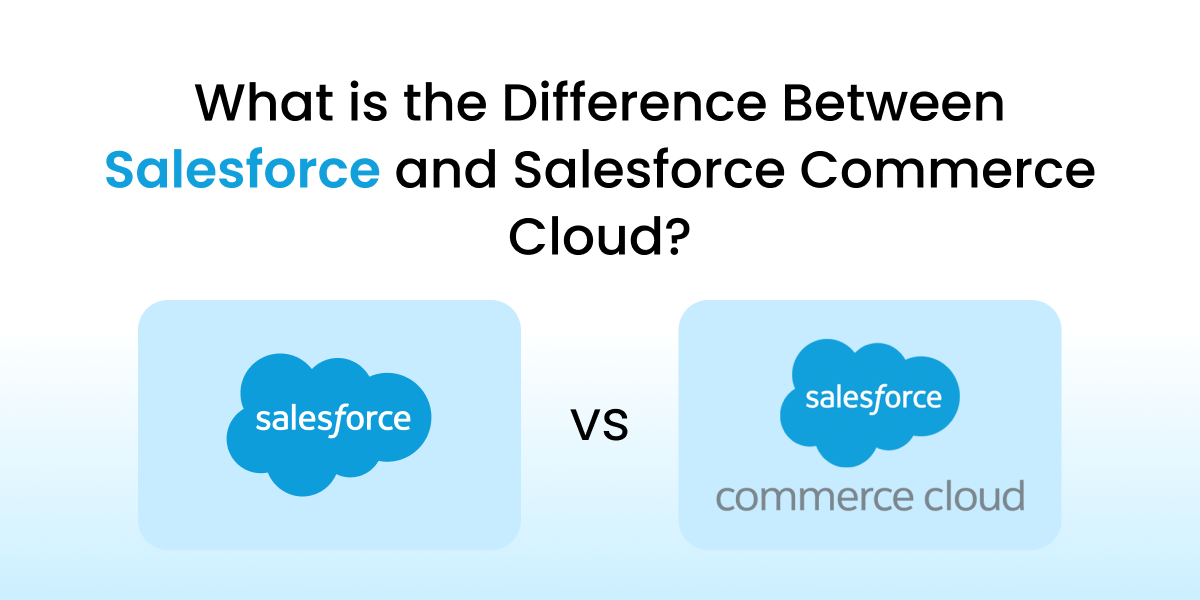 What is the Difference Between Salesforce and Salesforce Commerce Cloud?

salesforce

VS

salesforce

commerce cloud